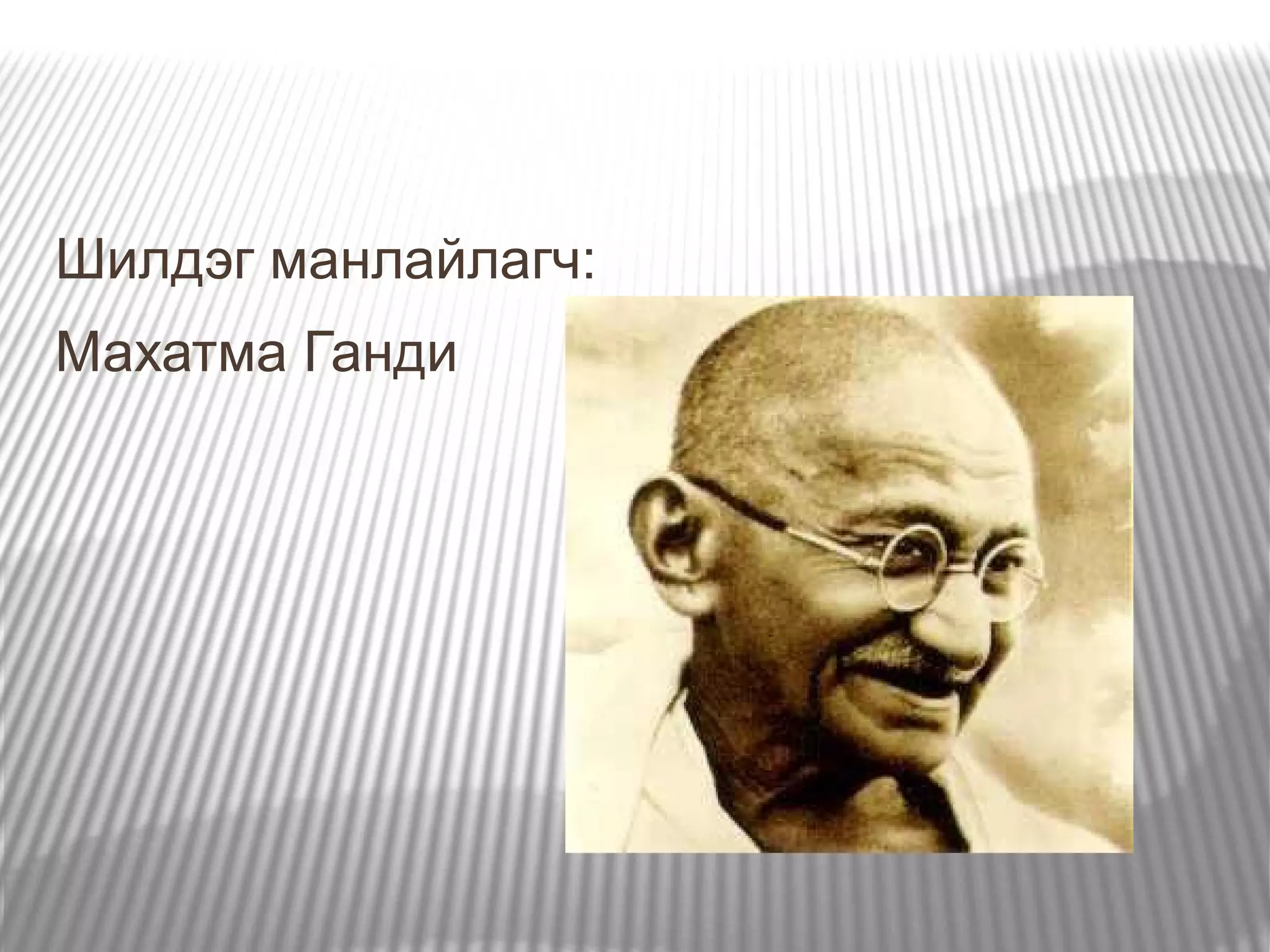 Шилдэг манлайлагч:
Махатма Ганди